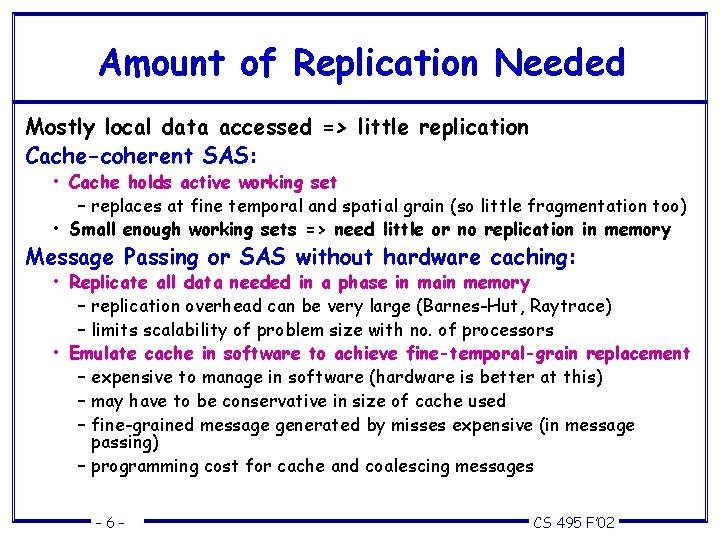 Amount of Replication Needed

Mostly local data accessed => little replication

Cache-coherent SAS:

• Cache holds active working set

– replaces at fine temporal and spatial grain (so little fragmentation too)

• Small enough working sets => need little or no replication in memory

Message Passing or SAS without hardware caching:

• Replicate all data needed in a phase in main memory

– replication overhead can be very large (Barnes-Hut, Raytrace)

– limits scalability of problem size with no. of processors

• Emulate cache in software to achieve fine-temporal-grain replacement

– expensive to manage in software (hardware is better at this)

– may have to be conservative in size of cache used

– fine-grained message generated by misses expensive (in message passing)

– programming cost for cache and coalescing messages

– 6 –

CS 495 F'02